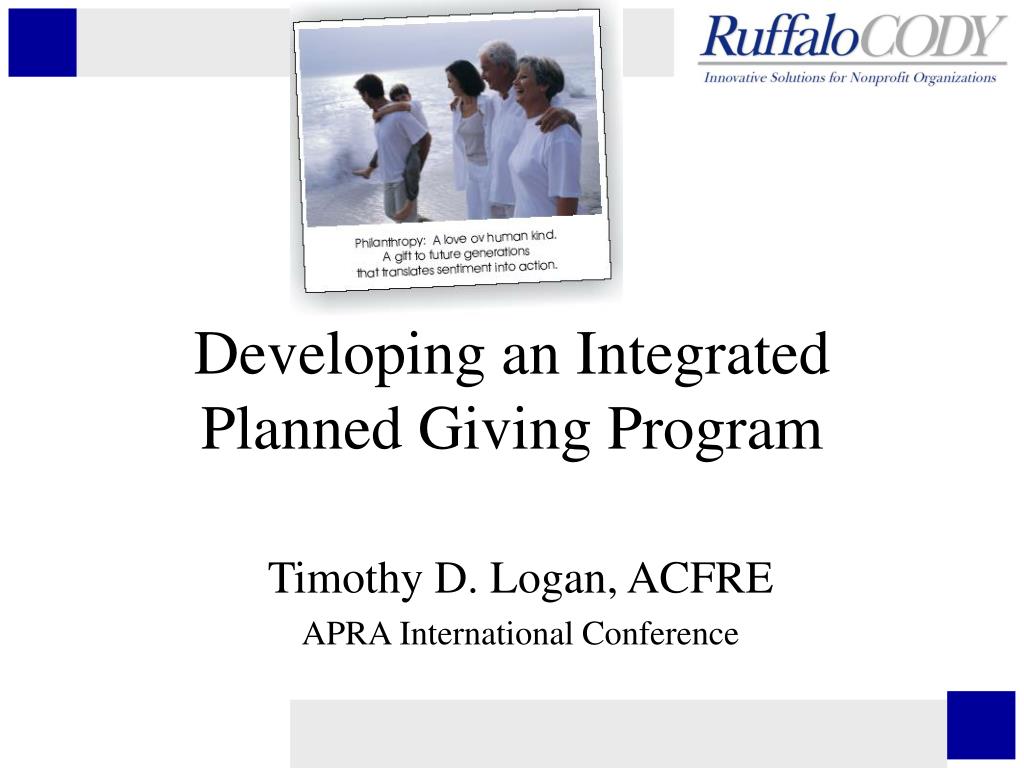 RuffaloCODY
Innovative Solutions for Nonprofit Organizations

Philanthropy: A love ov human kind. A gift to future generations that translates sentiment into action.

Developing an Integrated Planned Giving Program

Timothy D. Logan, ACFRE

APRA International Conference